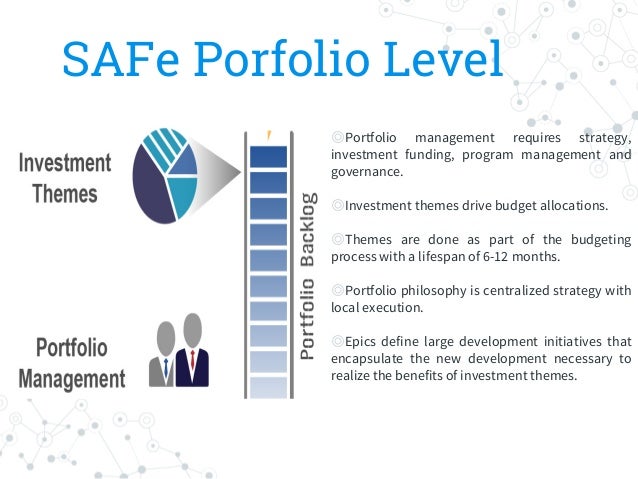 SAFe Porfolio Level

Investment Themes

Portfolio Management

Portfolio Backlog

◎Portfolio management requires strategy, investment funding, program management and governance.

◎Investment themes drive budget allocations.

◎Themes are done as part of the budgeting process with a lifespan of 6-12 months.

◎Portfolio philosophy is centralized strategy with local execution.

◎Epics define large development initiatives that encapsulate the new development necessary to realize the benefits of investment themes.